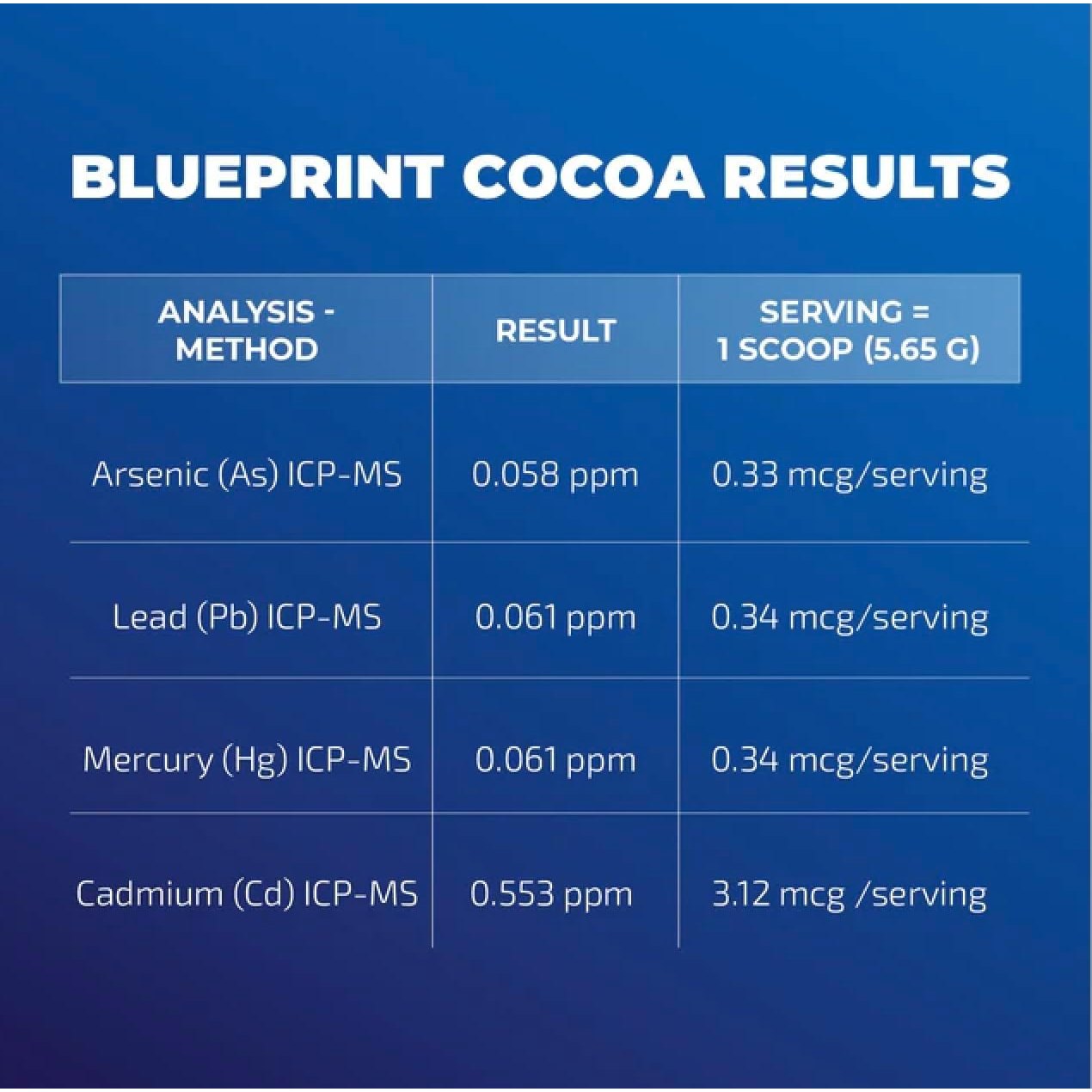 BLUEPRINT COCOA RESULTS

| ANALYSIS - METHOD | RESULT | SERVING = 1 SCOOP (5.65 G) |
|---|---|---|
| Arsenic (As) ICP-MS | 0.058 ppm | 0.33 mcg/serving |
| Lead (Pb) ICP-MS | 0.061 ppm | 0.34 mcg/serving |
| Mercury (Hg) ICP-MS | 0.061 ppm | 0.34 mcg/serving |
| Cadmium (Cd) ICP-MS | 0.553 ppm | 3.12 mcg /serving |